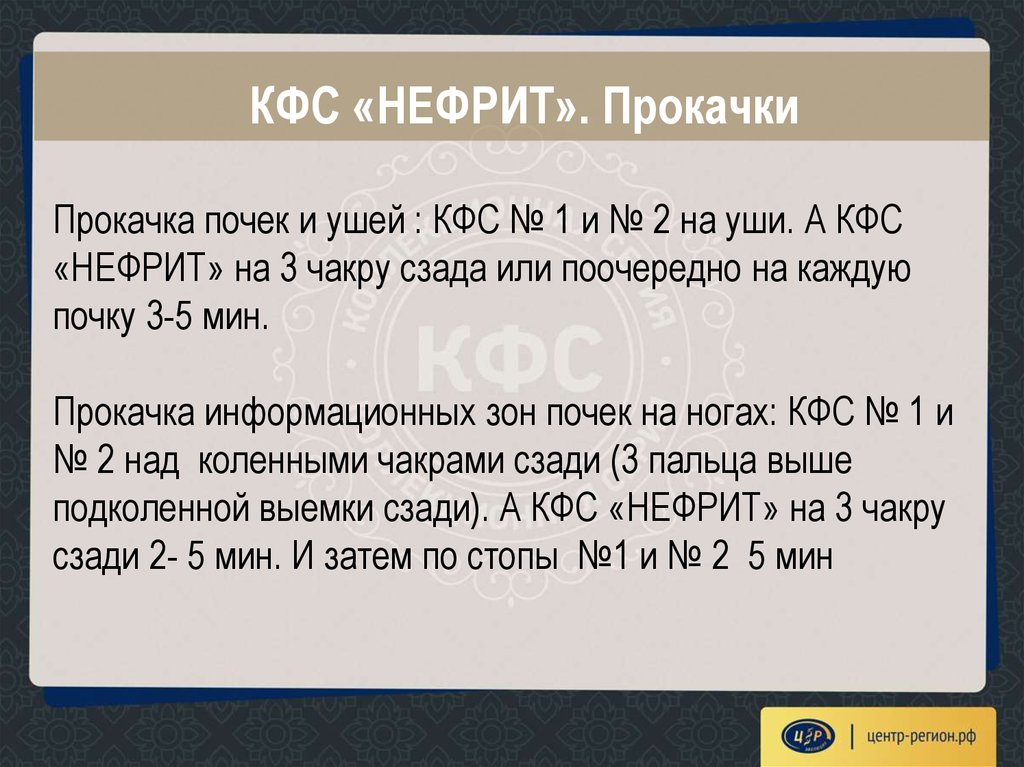 КФС «НЕФРИТ». Прокачки

Прокачка почек и ушей : КФС № 1 и № 2 на уши. А КФС «НЕФРИТ» на 3 чакру сзада или поочередно на каждую почку 3-5 мин.

Прокачка информационных зон почек на ногах: КФС № 1 и № 2 над коленными чакрами сзади (3 пальца выше подколенной выемки сзади). А КФС «НЕФРИТ» на 3 чакру сзади 2- 5 мин. И затем по стопы №1 и № 2 5 мин

КФС

ЦР

центр-регион.рф